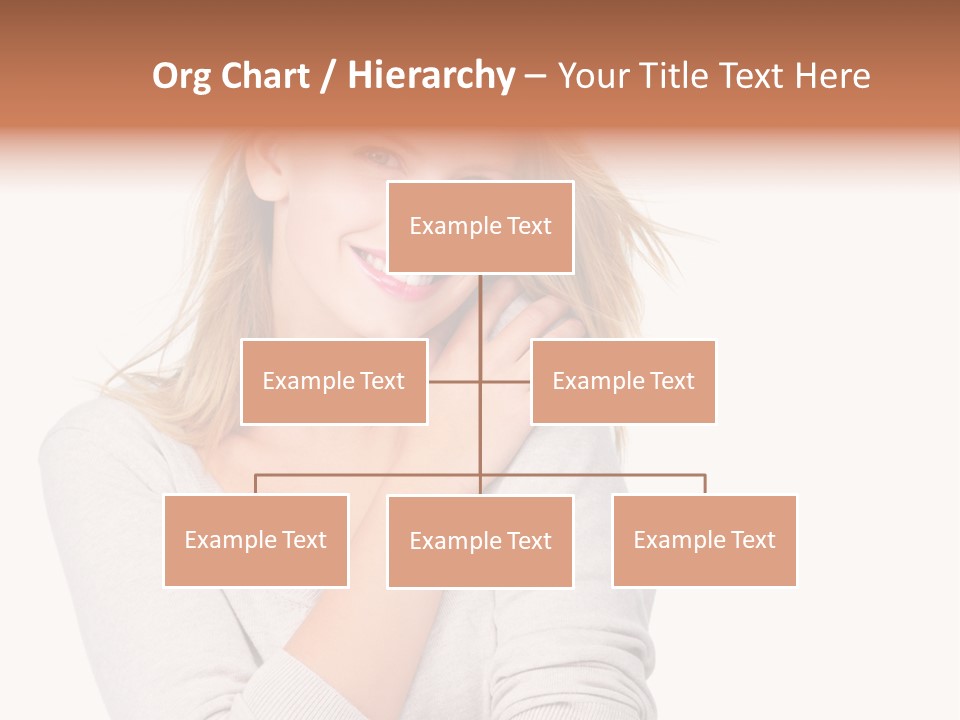 Org Chart / Hierarchy – Your Title Text Here

Example Text

Example Text

Example Text

Example Text

Example Text

Example Text